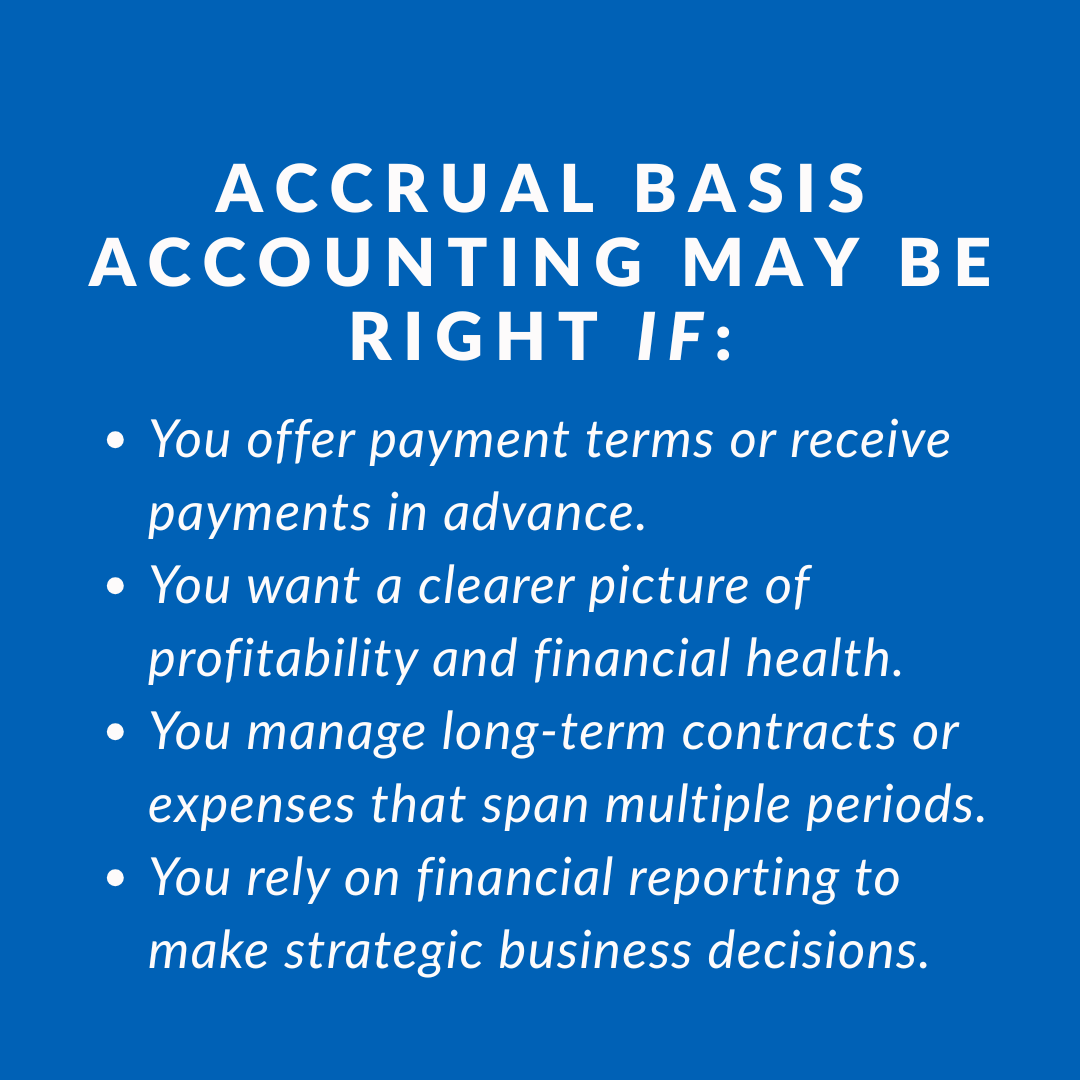 ACCRUAL BASIS ACCOUNTING MAY BE RIGHT IF:

• You offer payment terms or receive payments in advance.
• You want a clearer picture of profitability and financial health.
• You manage long-term contracts or expenses that span multiple periods.
• You rely on financial reporting to make strategic business decisions.